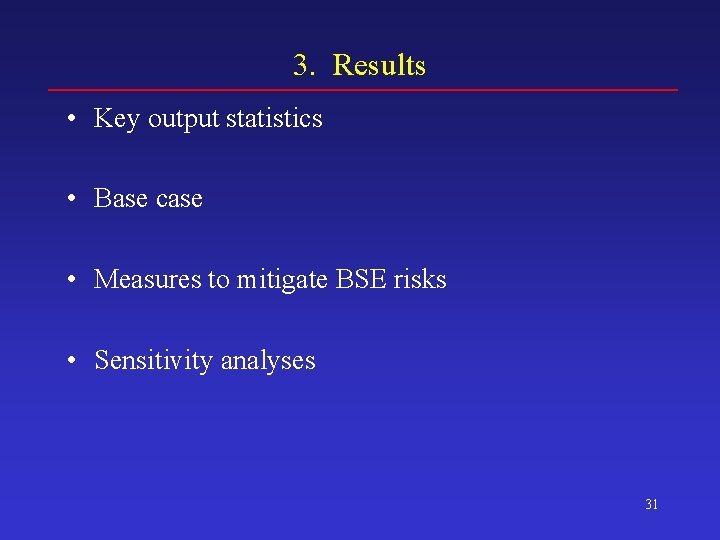 3. Results

• Key output statistics

• Base case

• Measures to mitigate BSE risks

• Sensitivity analyses

31